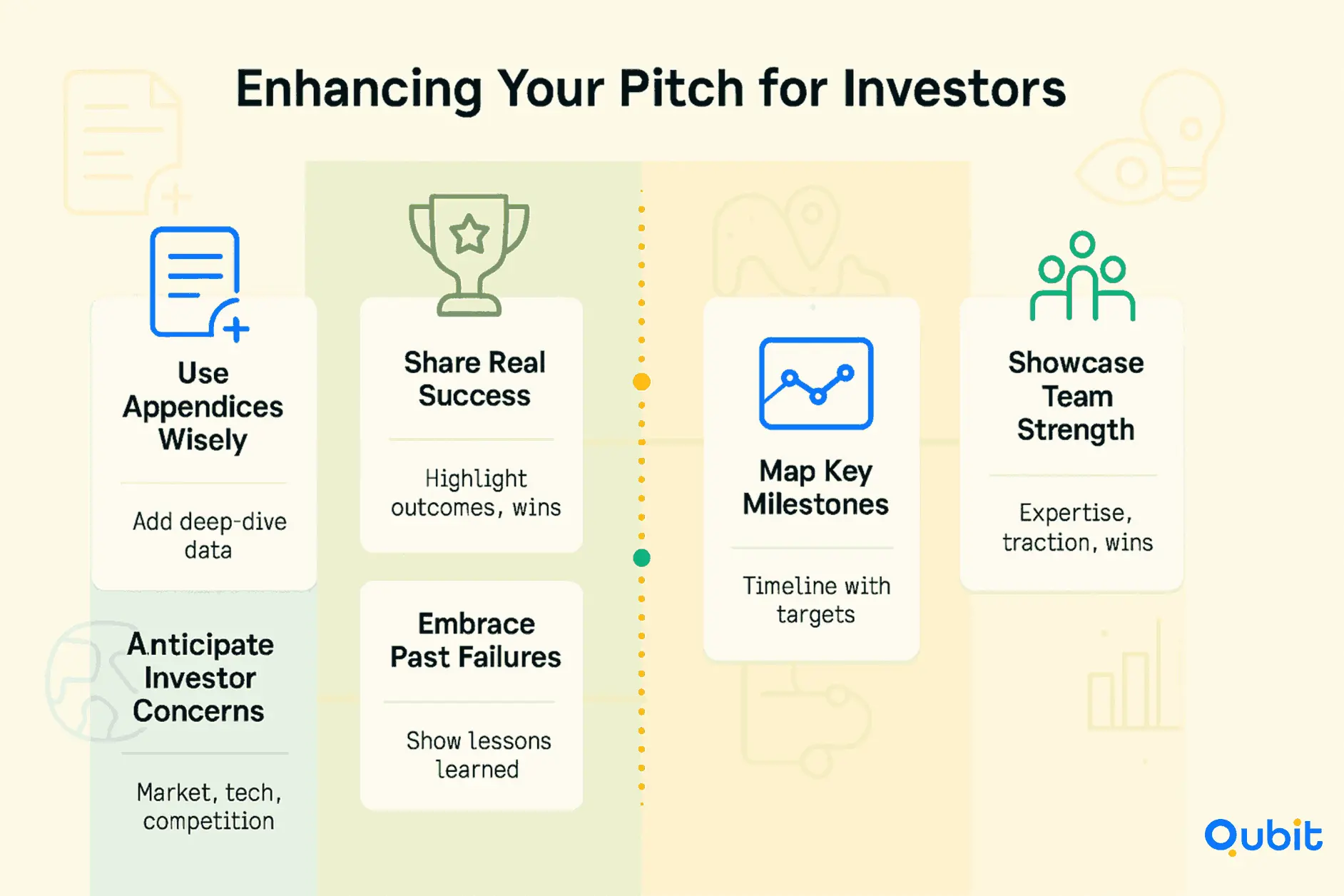 Enhancing Your Pitch for Investors

Use Appendices Wisely

Add deep-dive data

Anticipate Investor Concerns

Market, tech, competition

Share Real Success

Highlight outcomes, wins

Embrace Past Failures

Show lessons learned

Map Key Milestones

Timeline with targets

Showcase Team Strength

Expertise, traction, wins

Qubit